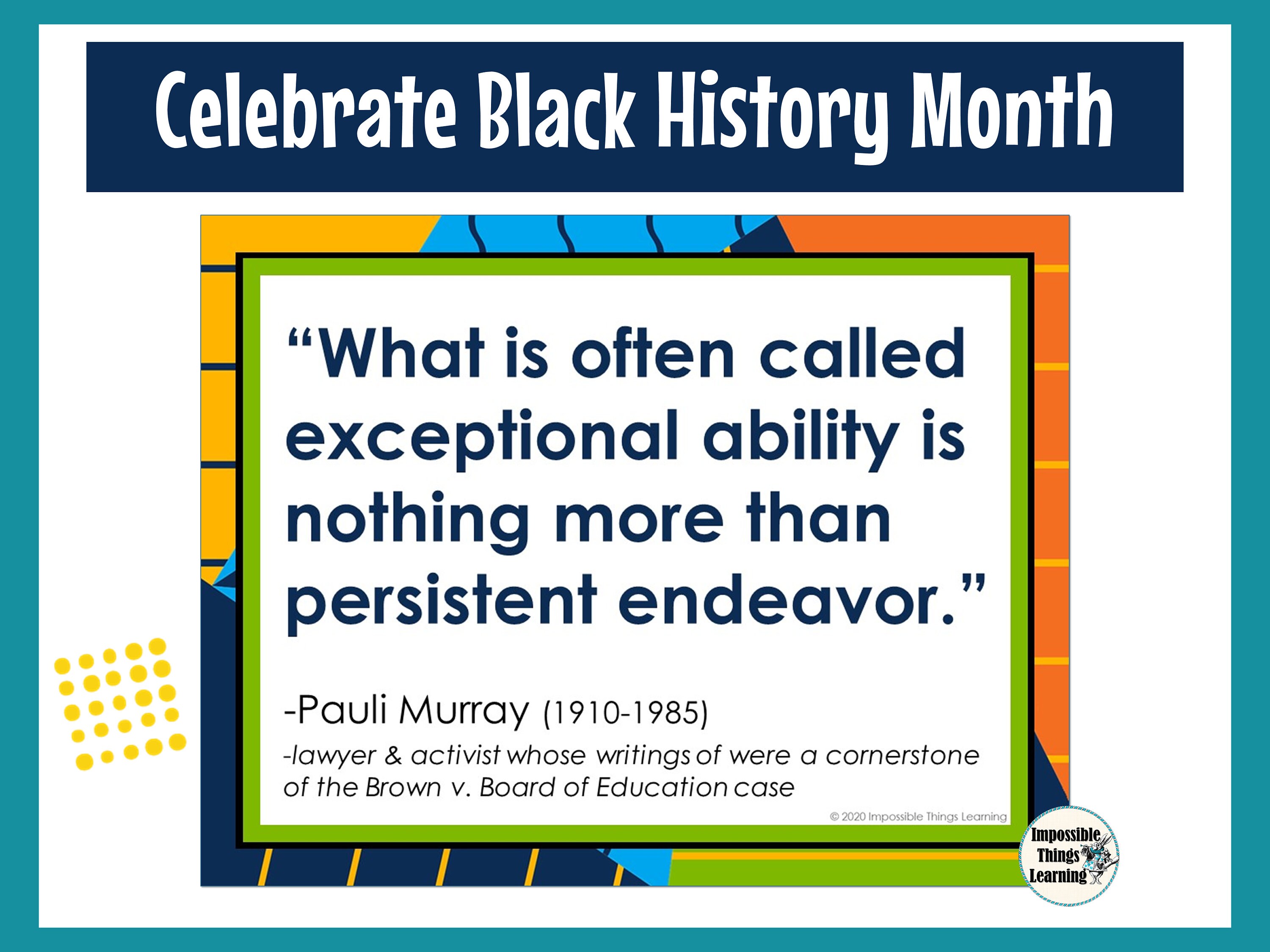 Celebrate Black History Month

“What is often called exceptional ability is nothing more than persistent endeavor.”

-Pauli Murray (1910-1985)
-lawyer & activist whose writings of were a cornerstone of the Brown v. Board of Education case

© 2020 Impossible Things Learning

Impossible Things Learning